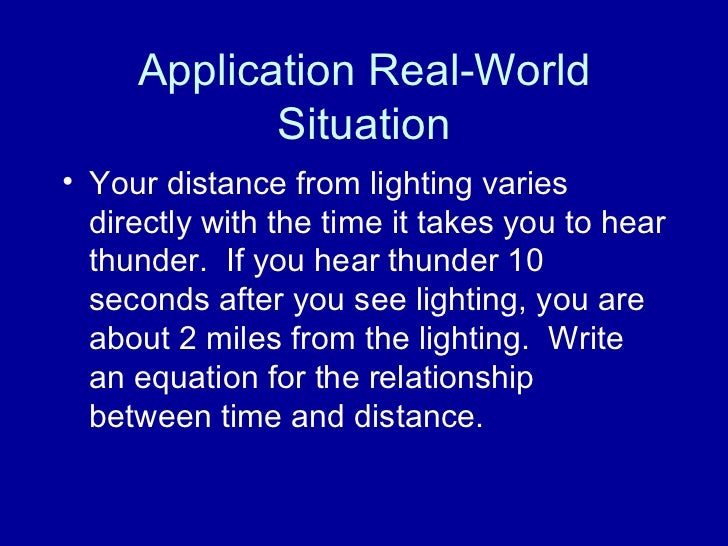 Application Real-World Situation

• Your distance from lighting varies directly with the time it takes you to hear thunder. If you hear thunder 10 seconds after you see lighting, you are about 2 miles from the lighting. Write an equation for the relationship between time and distance.